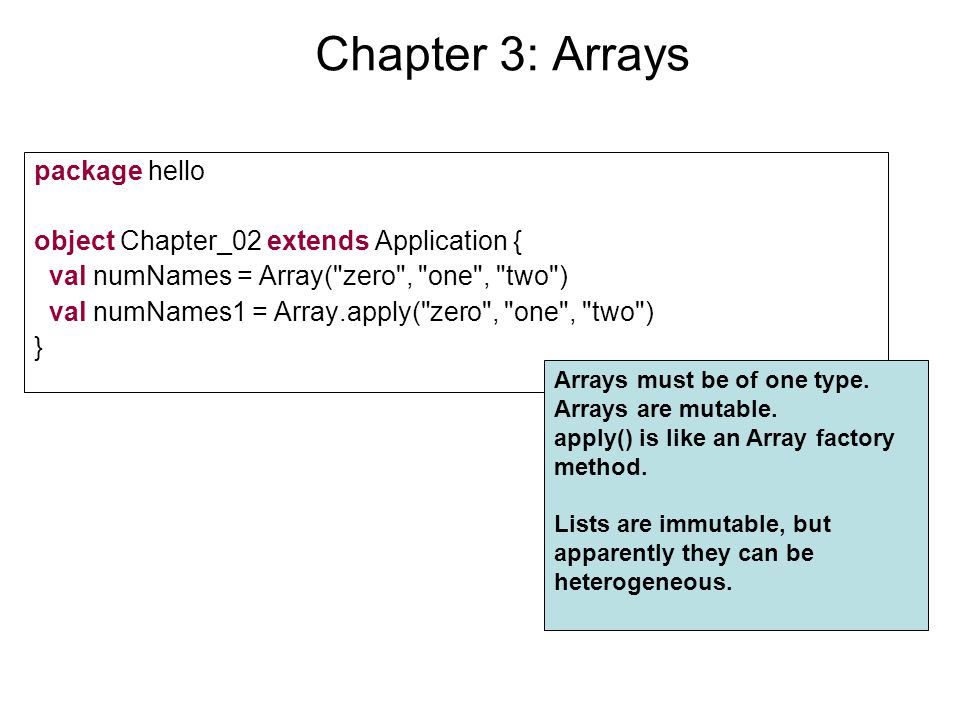 Chapter 3: Arrays

package hello

object Chapter_02 extends Application {
  val numNames = Array("zero", "one", "two")
  val numNames1 = Array.apply("zero", "one", "two")
}

Arrays must be of one type.
Arrays are mutable.
apply() is like an Array factory method.

Lists are immutable, but apparently they can be heterogeneous.